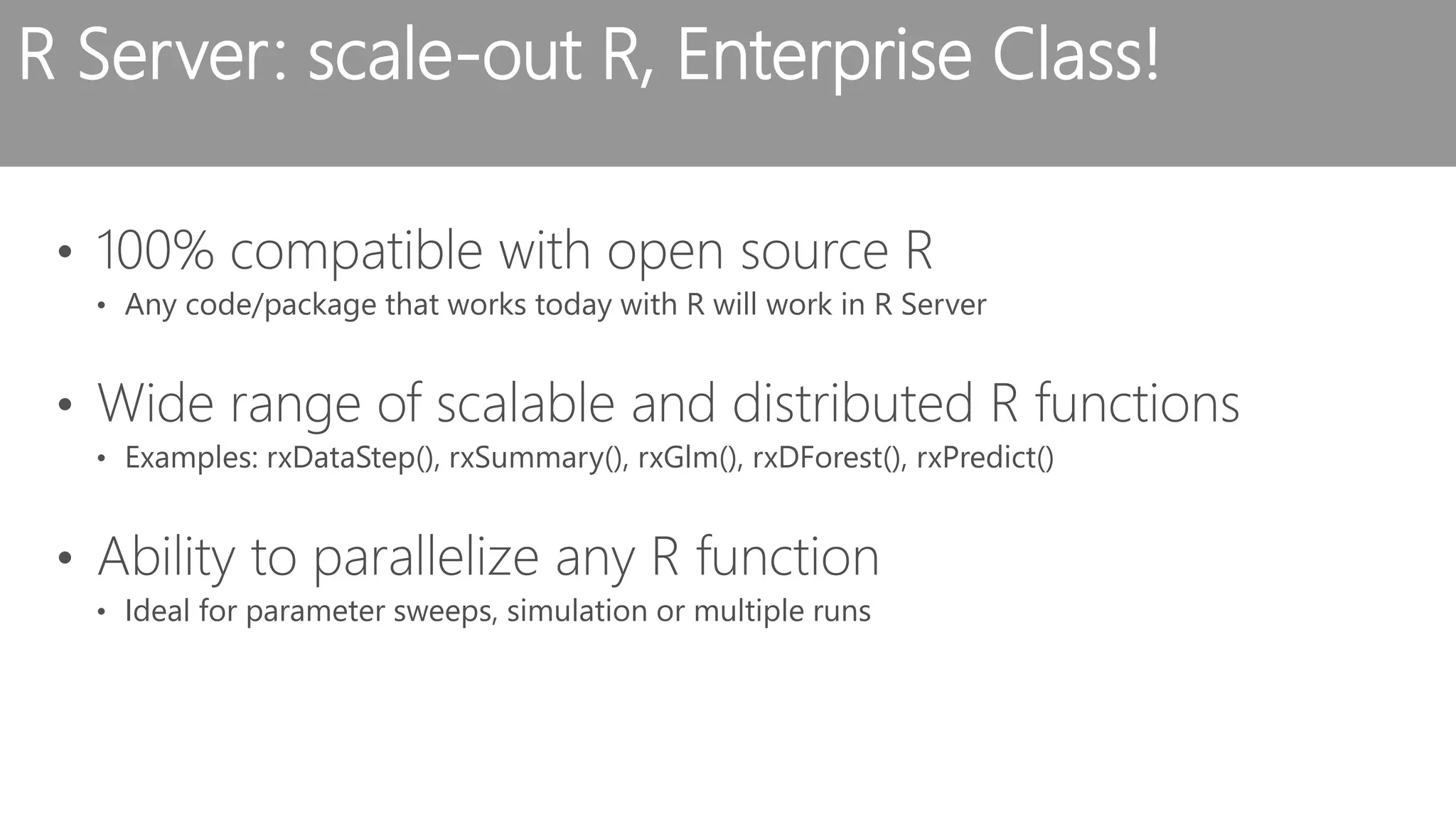 R Server: scale-out R, Enterprise Class!

• 100% compatible with open source R
  • Any code/package that works today with R will work in R Server

• Wide range of scalable and distributed R functions
  • Examples: rxDataStep(), rxSummary(), rxGlm(), rxDForest(), rxPredict()

• Ability to parallelize any R function
  • Ideal for parameter sweeps, simulation or multiple runs